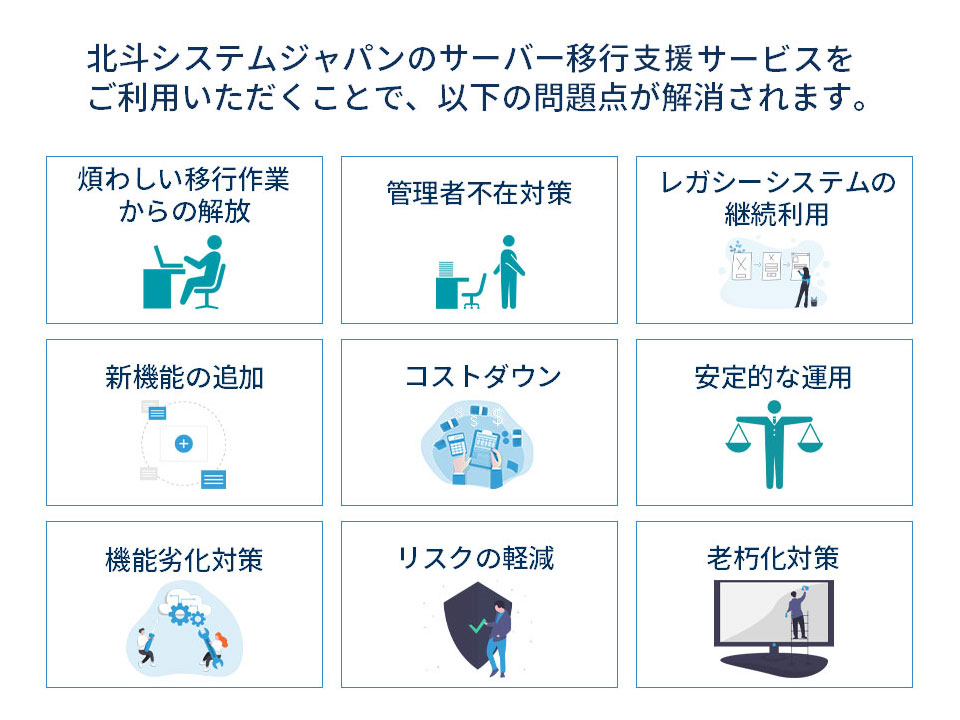 北斗システムジャパンのサーバー移行支援サービスをご利用いただくことで、以下の問題点が解消されます。

煩わしい移行作業からの解放

管理者不在対策

レガシーシステムの継続利用

新機能の追加

コストダウン

安定的な運用

機能劣化対策

リスクの軽減

老朽化対策